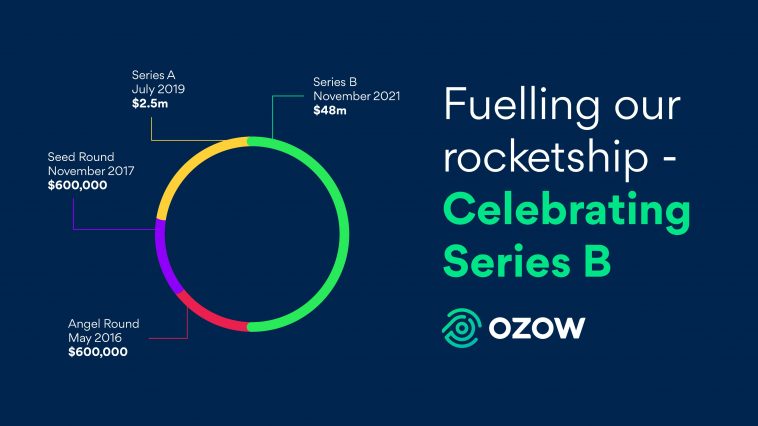 Series A
July 2019
$2.5m

Series B
November 2021
$48m

Seed Round
November 2017
$600,000

Angel Round
May 2016
$600,000

Fuelling our rocketship - Celebrating Series B

OZOW